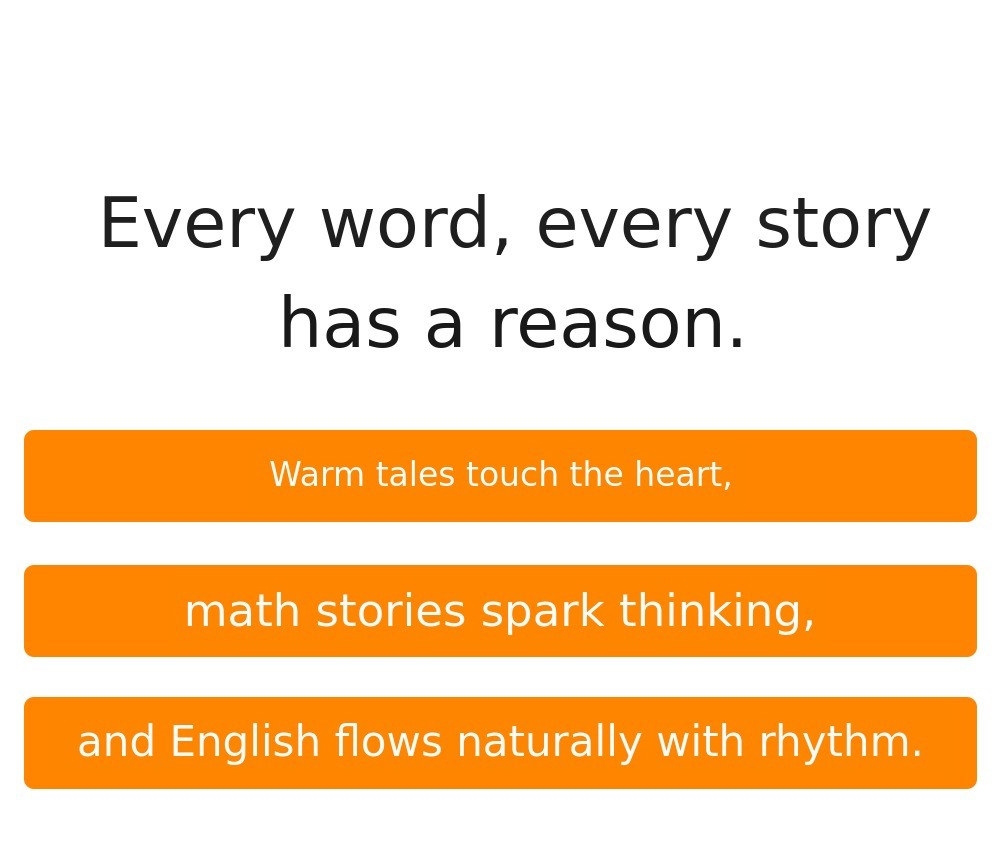 Every word, every story has a reason.

Warm tales touch the heart,

math stories spark thinking,

and English flows naturally with rhythm.